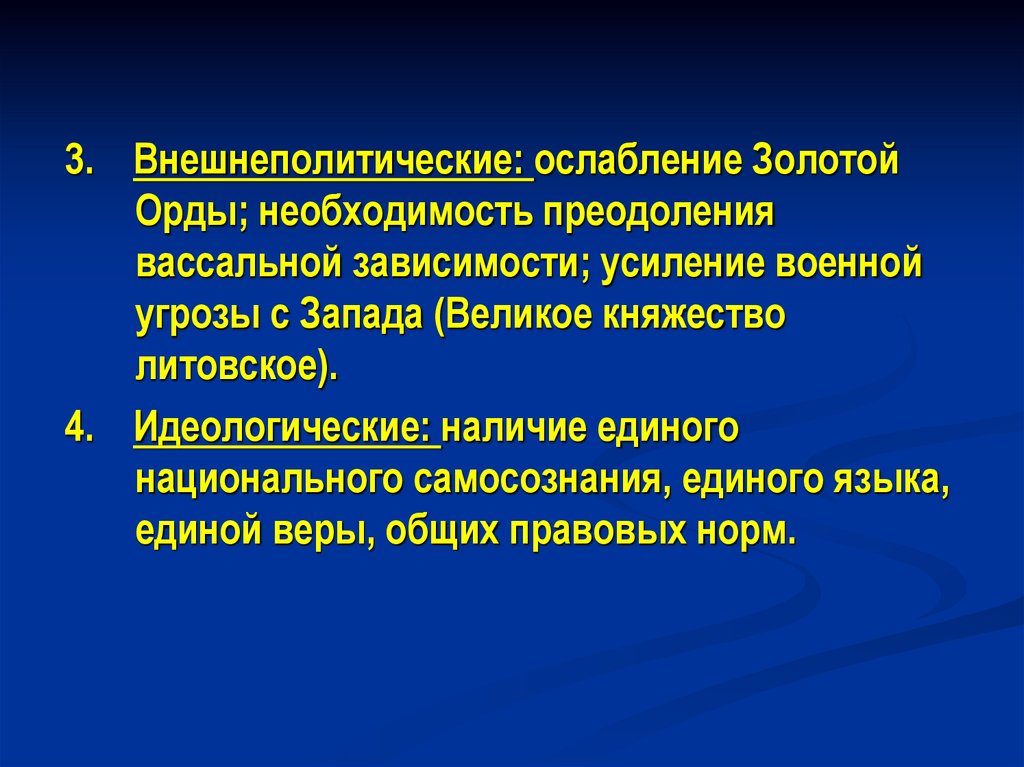 3. Внешнеполитические: ослабление Золотой Орды; необходимость преодоления вассальной зависимости; усиление военной угрозы с Запада (Великое княжество литовское).

4. Идеологические: наличие единого национального самосознания, единого языка, единой веры, общих правовых норм.